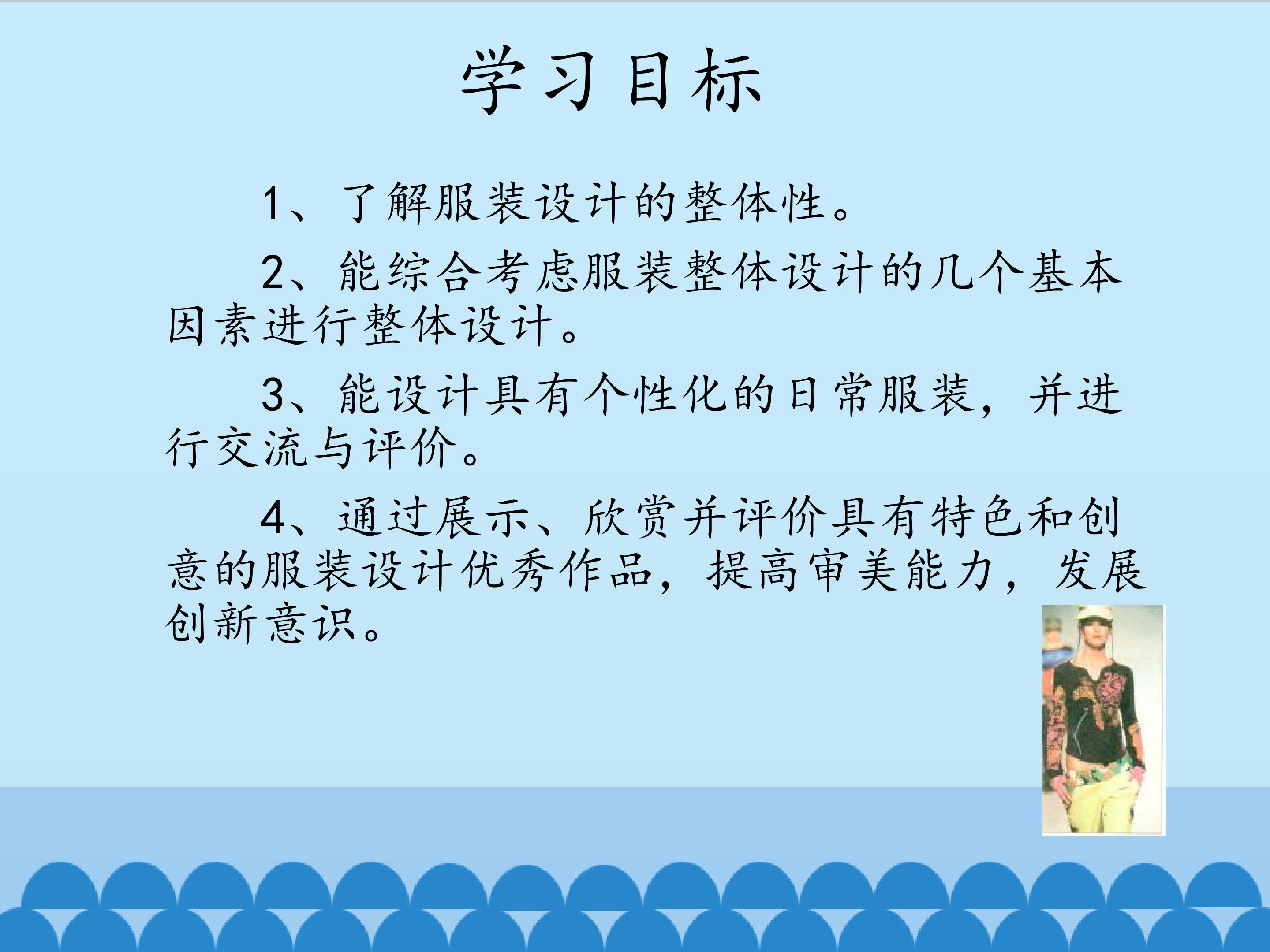 学习目标

1、了解服装设计的整体性。

2、能综合考虑服装整体设计的几个基本因素进行整体设计。

3、能设计具有个性化的日常服装，并进行交流与评价。

4、通过展示、欣赏并评价具有特色和创意的服装设计优秀作品，提高审美能力，发展创新意识。